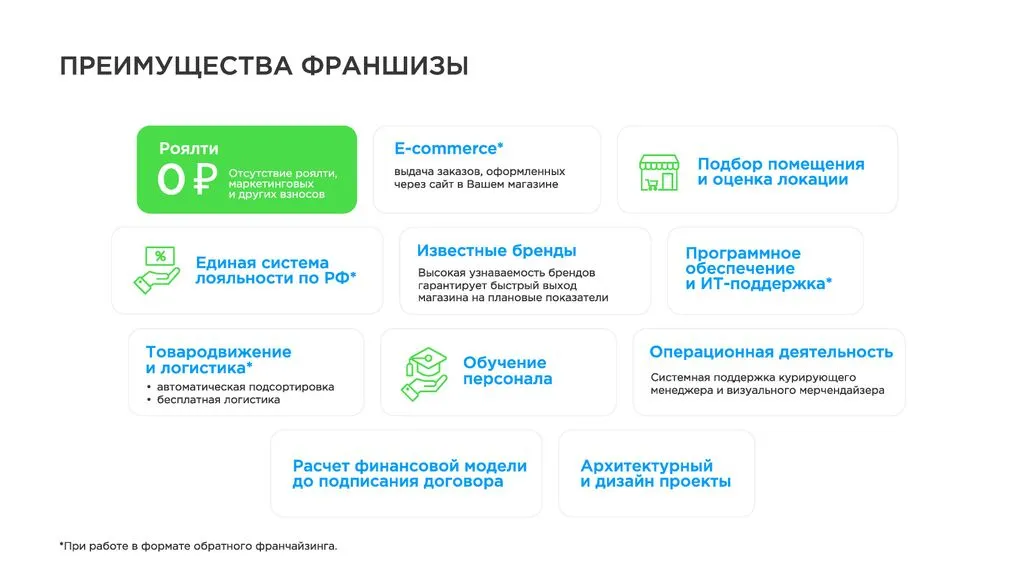 ПРЕИМУЩЕСТВА ФРАНШИЗЫ

Роялти
0 ₽
Отсутствие роялти, маркетинговых и других взносов

E-commerce*
выдача заказов, оформленных через сайт в Вашем магазине

Подбор помещения и оценка локации

%

Единая система лояльности по РФ*

Известные бренды
Высокая узнаваемость брендов гарантирует быстрый выход магазина на плановые показатели

Программное обеспечение и ИТ-поддержка*

Товародвижение и логистика*
• автоматическая подсортировка
• бесплатная логистика

Обучение персонала

Операционная деятельность
Системная поддержка курирующего менеджера и визуального мерчендайзера

Расчет финансовой модели до подписания договора

Архитектурный и дизайн проекты

*При работе в формате обратного франчайзинга.